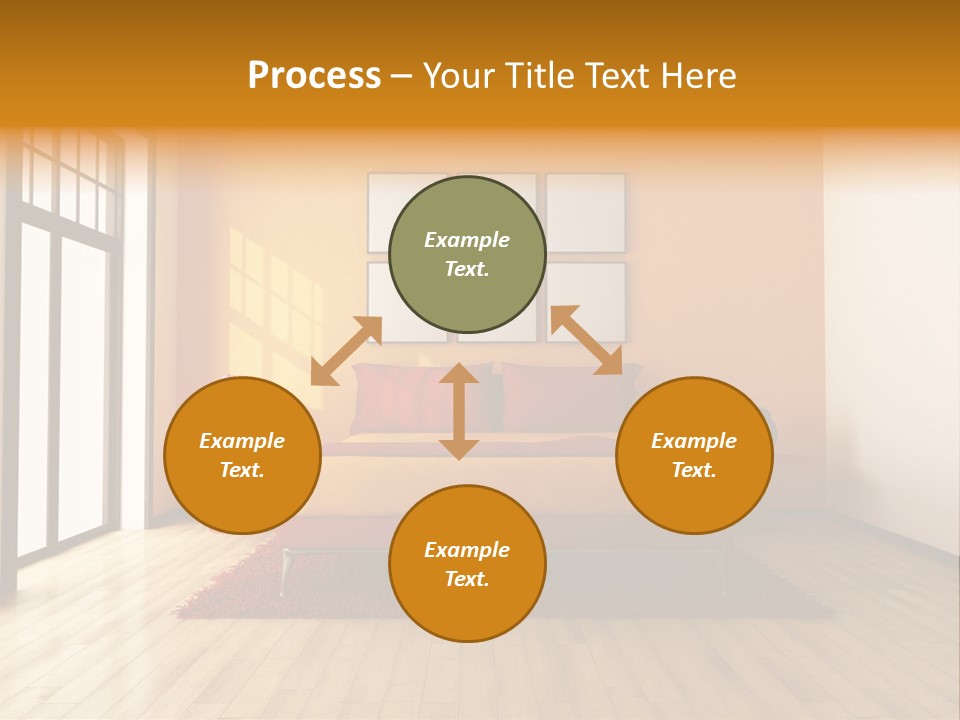 Process – Your Title Text Here

Example Text.

Example Text.

Example Text.

Example Text.